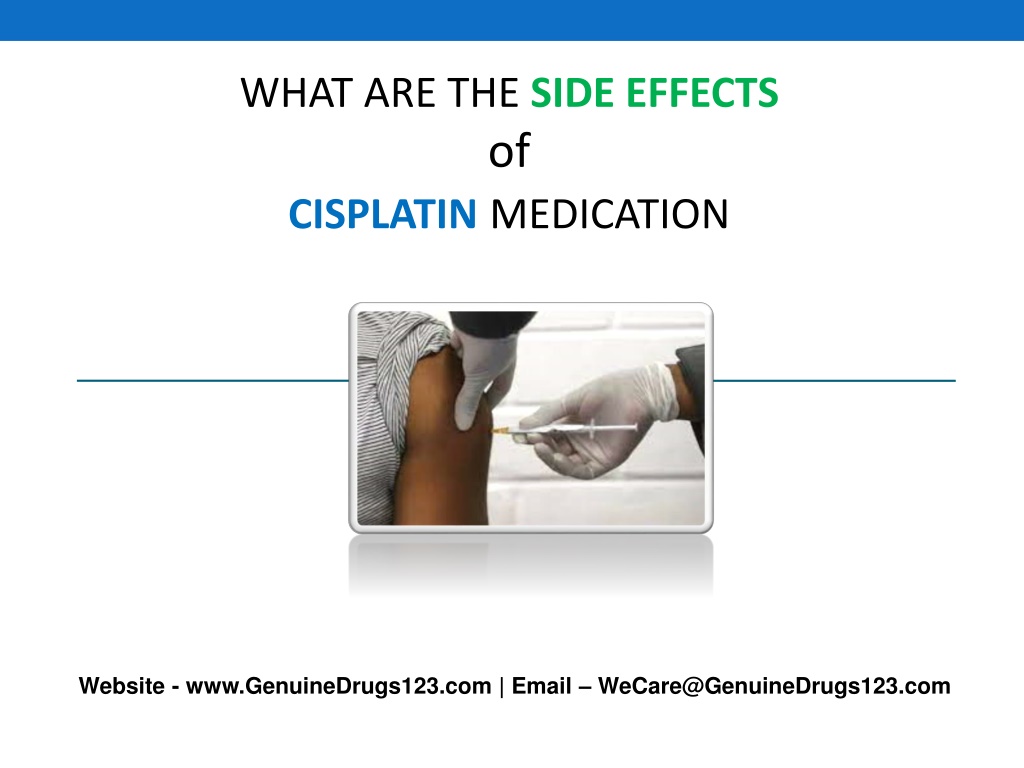 WHAT ARE THE SIDE EFFECTS
of
CISPLATIN MEDICATION

Website - www.GenuineDrugs123.com | Email – WeCare@GenuineDrugs123.com